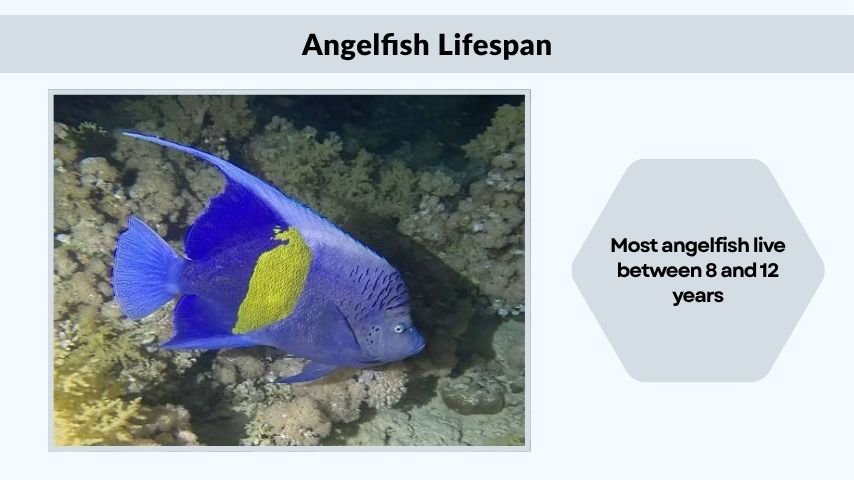 Angelfish Lifespan

Most angelfish live between 8 and 12 years